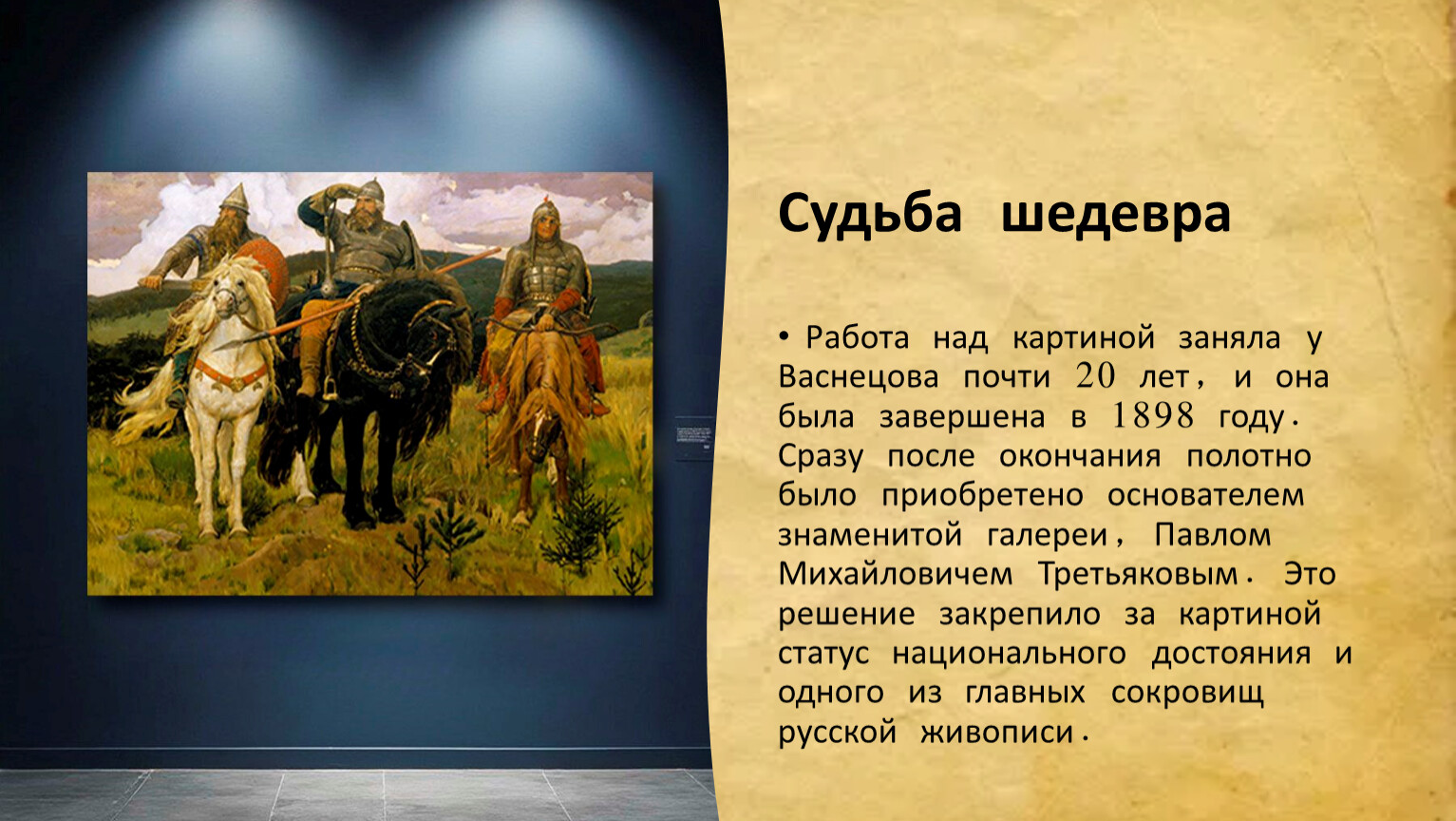 Судьба шедевра

• Работа над картиной заняла у Васнецова почти 20 лет, и она была завершена в 1898 году. Сразу после окончания полотно было приобретено основателем знаменитой галереи, Павлом Михайловичем Третьяковым. Это решение закрепило за картиной статус национального достояния и одного из главных сокровищ русской живописи.